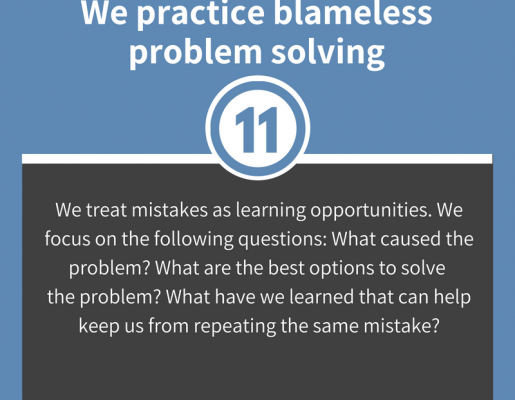 We practice blameless problem solving

11

We treat mistakes as learning opportunities. We focus on the following questions: What caused the problem? What are the best options to solve the problem? What have we learned that can help keep us from repeating the same mistake?